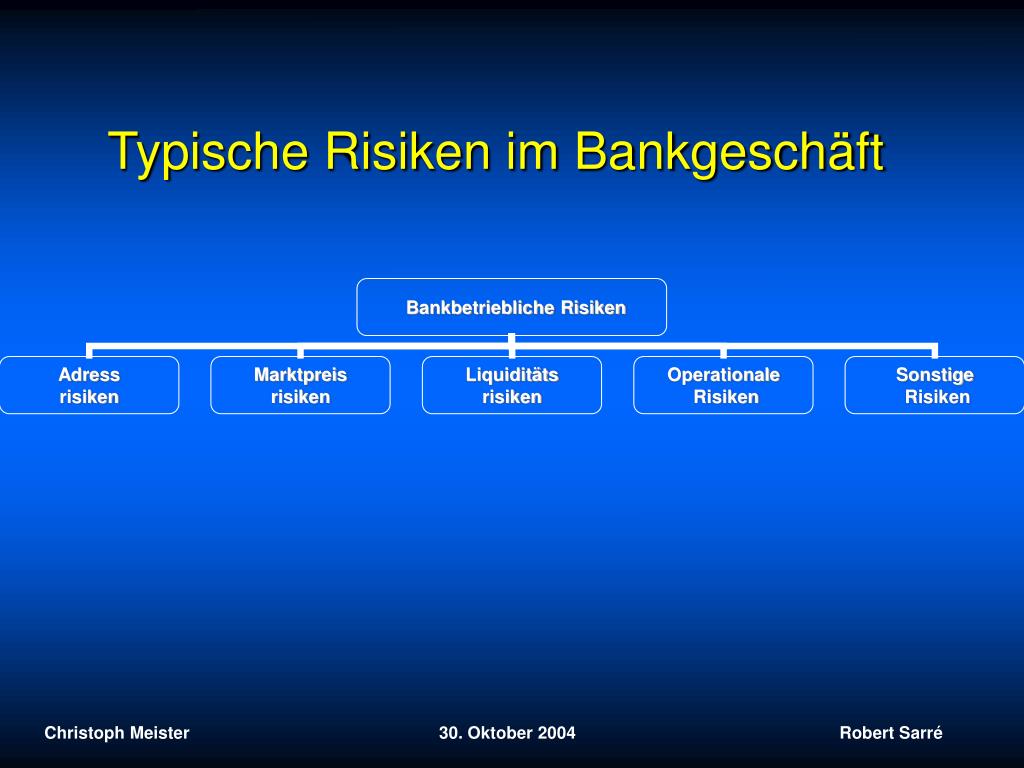 Typische Risiken im Bankgeschäft

Bankbetriebliche Risiken

Adress risiken

Marktpreis risiken

Liquiditäts risiken

Operationale Risiken

Sonstige Risiken

Christoph Meister

30. Oktober 2004

Robert Sarré